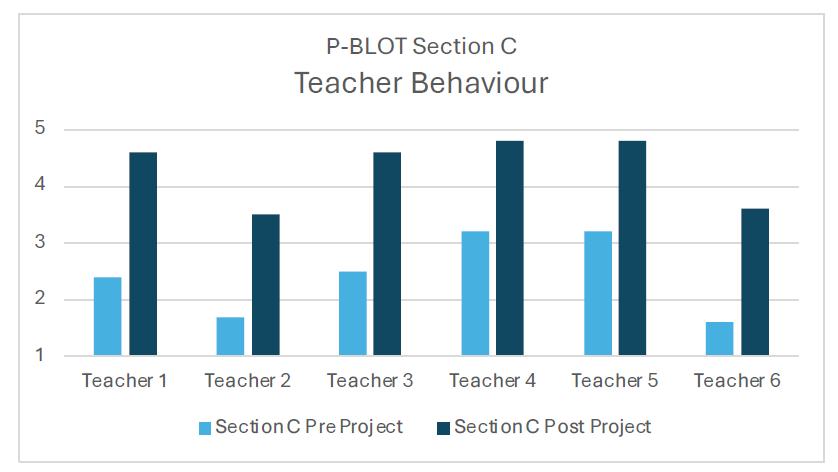 P-BLOT Section C
Teacher Behaviour

5
4
3
2
1

Teacher 1
Teacher 2
Teacher 3
Teacher 4
Teacher 5
Teacher 6

Section C Pre Project
Section C Post Project